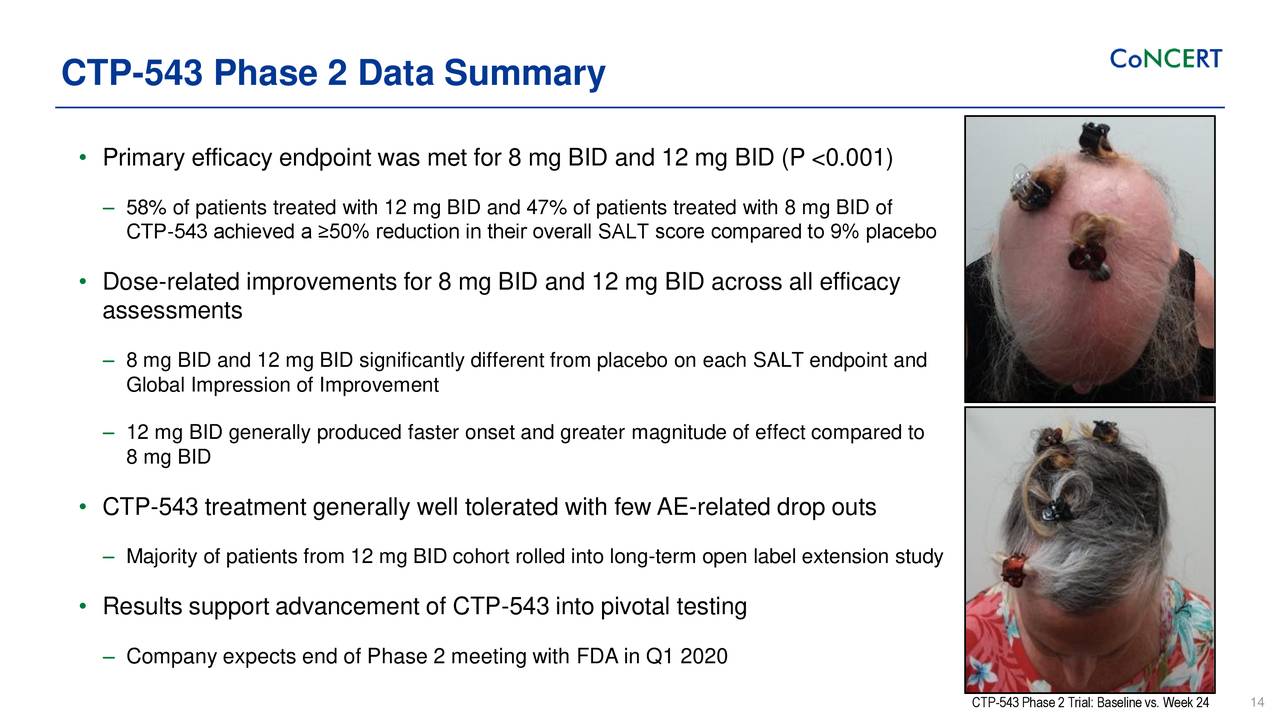 CTP-543 Phase 2 Data Summary

CoNCERT

• Primary efficacy endpoint was met for 8 mg BID and 12 mg BID (P <0.001)

– 58% of patients treated with 12 mg BID and 47% of patients treated with 8 mg BID of CTP-543 achieved a ≥50% reduction in their overall SALT score compared to 9% placebo

• Dose-related improvements for 8 mg BID and 12 mg BID across all efficacy assessments

– 8 mg BID and 12 mg BID significantly different from placebo on each SALT endpoint and Global Impression of Improvement

– 12 mg BID generally produced faster onset and greater magnitude of effect compared to 8 mg BID

• CTP-543 treatment generally well tolerated with few AE-related drop outs

– Majority of patients from 12 mg BID cohort rolled into long-term open label extension study

• Results support advancement of CTP-543 into pivotal testing

– Company expects end of Phase 2 meeting with FDA in Q1 2020

CTP-543 Phase 2 Trial: Baseline vs. Week 24

14